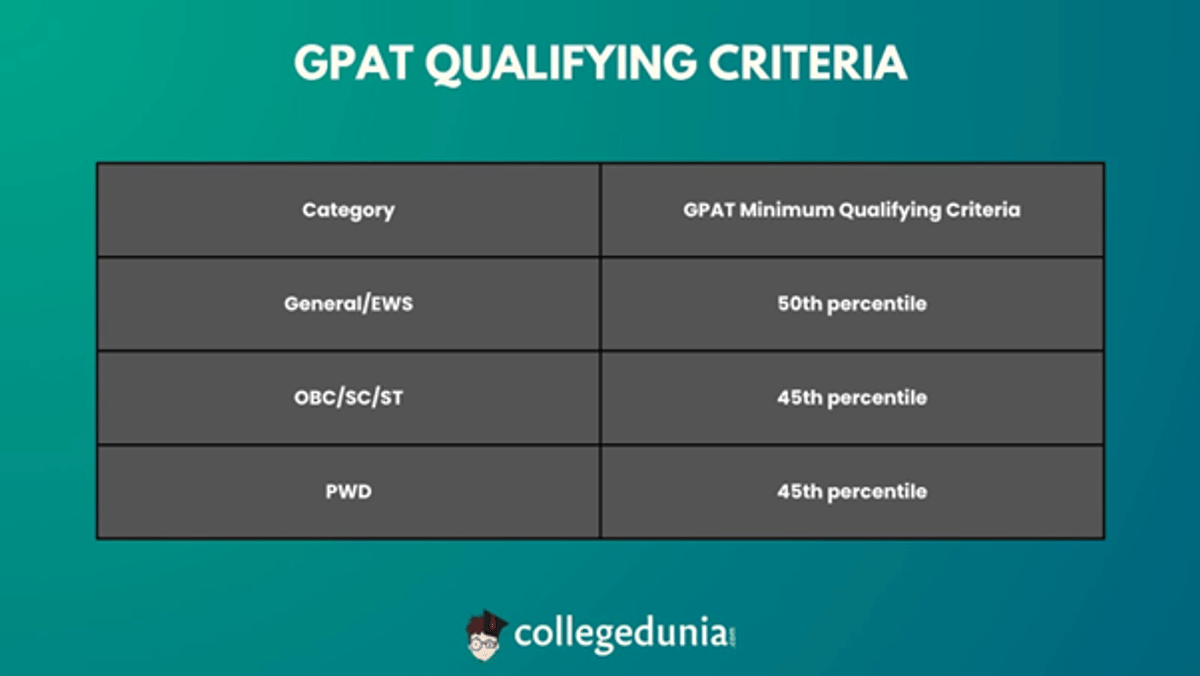 GPAT QUALIFYING CRITERIA

| Category | GPAT Minimum Qualifying Criteria |
|---|---|
| General/EWS | 50th percentile |
| OBC/SC/ST | 45th percentile |
| PWD | 45th percentile |

collegedunia.com